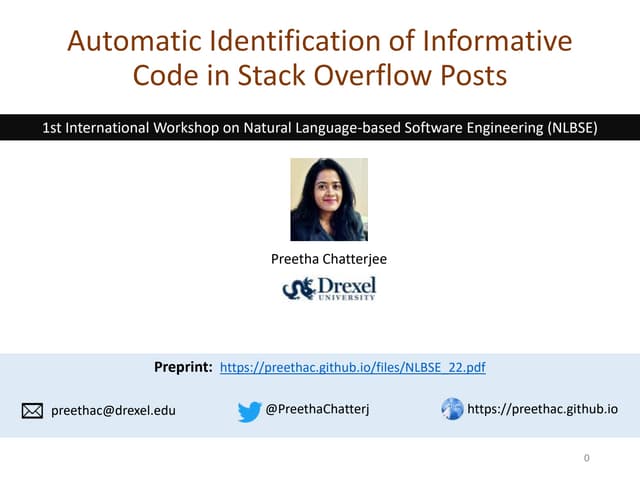 Automatic Identification of Informative Code in Stack Overflow Posts

1st International Workshop on Natural Language-based Software Engineering (NLBSE)

Preetha Chatterjee

Drexel UNIVERSITY

Preprint: https://preethac.github.io/files/NLBSE_22.pdf

preethac@drexel.edu

@PreethaChatterj

https://preethac.github.io

0